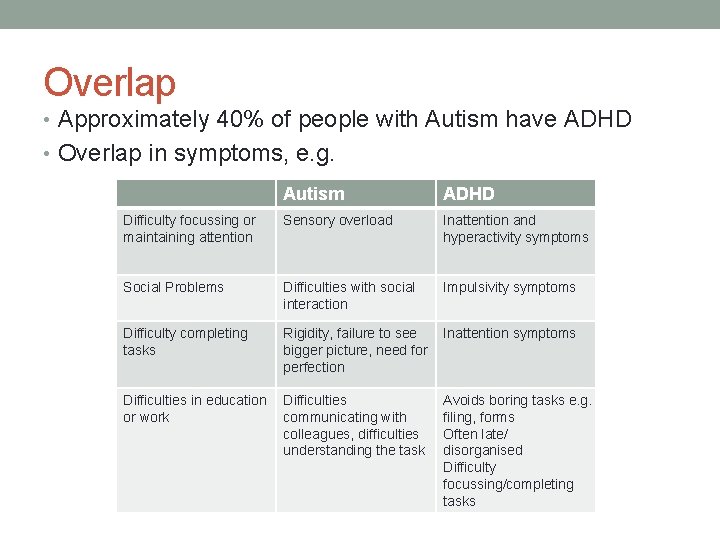 Overlap

• Approximately 40% of people with Autism have ADHD
• Overlap in symptoms, e.g.

| | Autism | ADHD |
|---|---|---|
| Difficulty focussing or maintaining attention | Sensory overload | Inattention and hyperactivity symptoms |
| Social Problems | Difficulties with social interaction | Impulsivity symptoms |
| Difficulty completing tasks | Rigidity, failure to see bigger picture, need for perfection | Inattention symptoms |
| Difficulties in education or work | Difficulties communicating with colleagues, difficulties understanding the task | Avoids boring tasks e.g. filing, forms Often late/ disorganised Difficulty focussing/completing tasks |